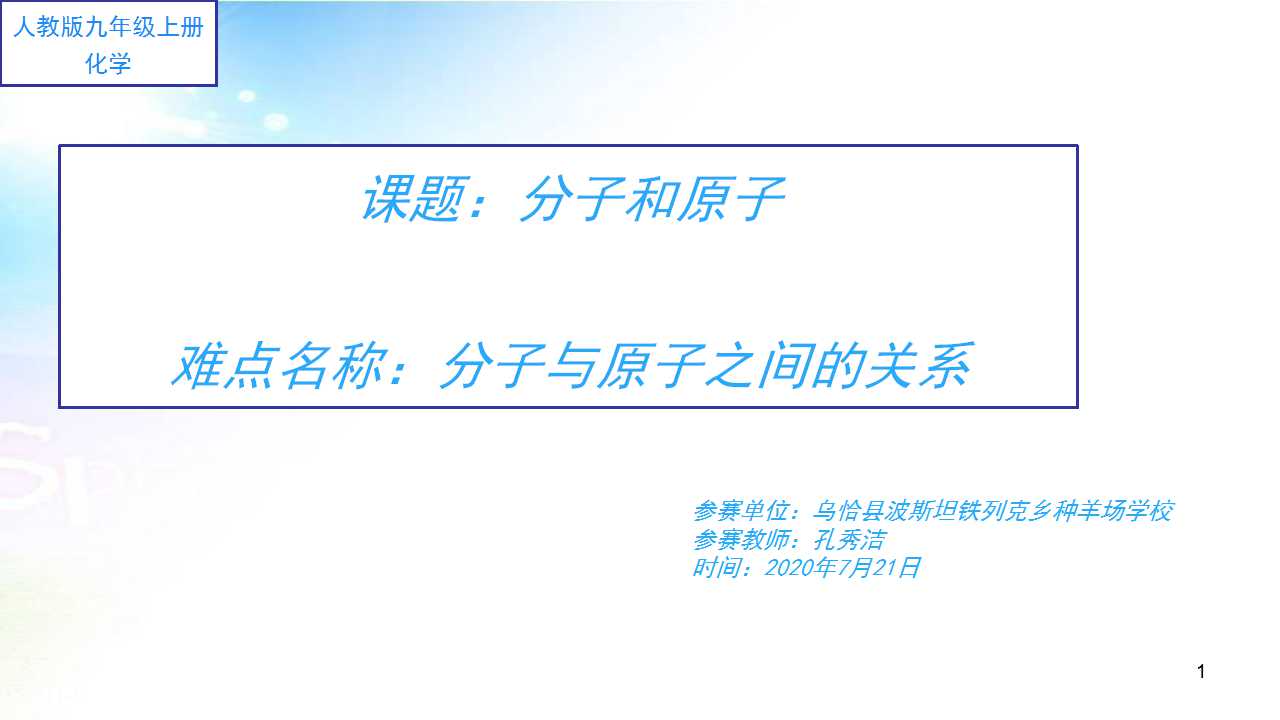 人教版九年级上册
化学

课题：分子和原子

难点名称：分子与原子之间的关系

参赛单位：乌恰县波斯坦铁列克乡种羊场学校
参赛教师：孔秀洁
时间：2020年7月21日

1